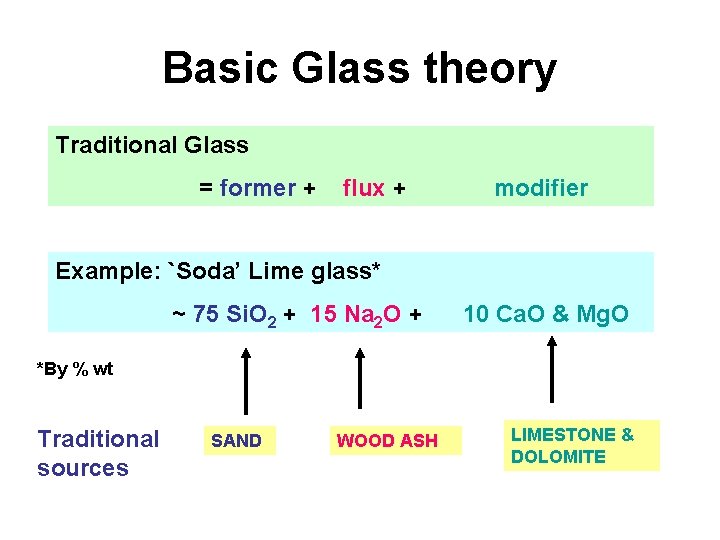 Basic Glass theory

Traditional Glass

= former + flux + modifier

Example: `Soda' Lime glass*

~ 75 $SiO_2$ + 15 $Na_2O$ + 10 CaO & MgO

*By % wt

Traditional sources

SAND

WOOD ASH

LIMESTONE & DOLOMITE